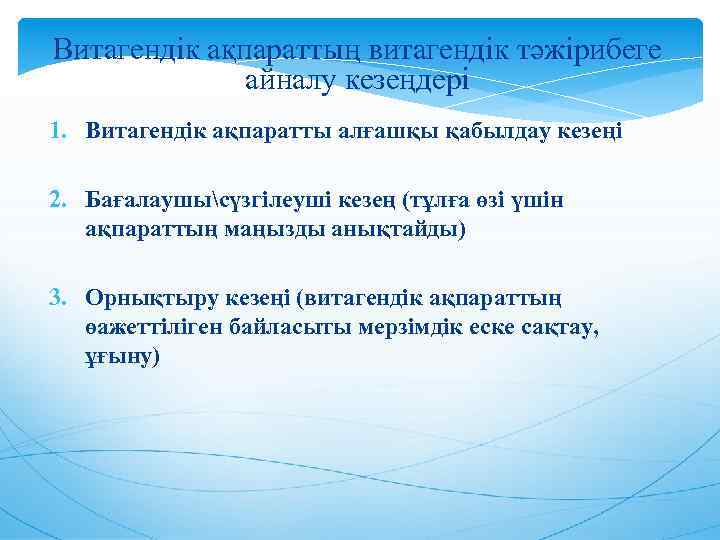 Витагендік ақпараттың витагендік тәжірибеге айналу кезеңдері

1. Витагендік ақпаратты алғашқы қабылдау кезеңі

2. Бағалаушы\сүзгілеуші кезең (тұлға өзі үшін ақпараттың маңызды анықтайды)

3. Орнықтыру кезеңі (витагендік ақпараттың өажеттіліген байласыты мерзімдік еске сақтау, ұғыну)